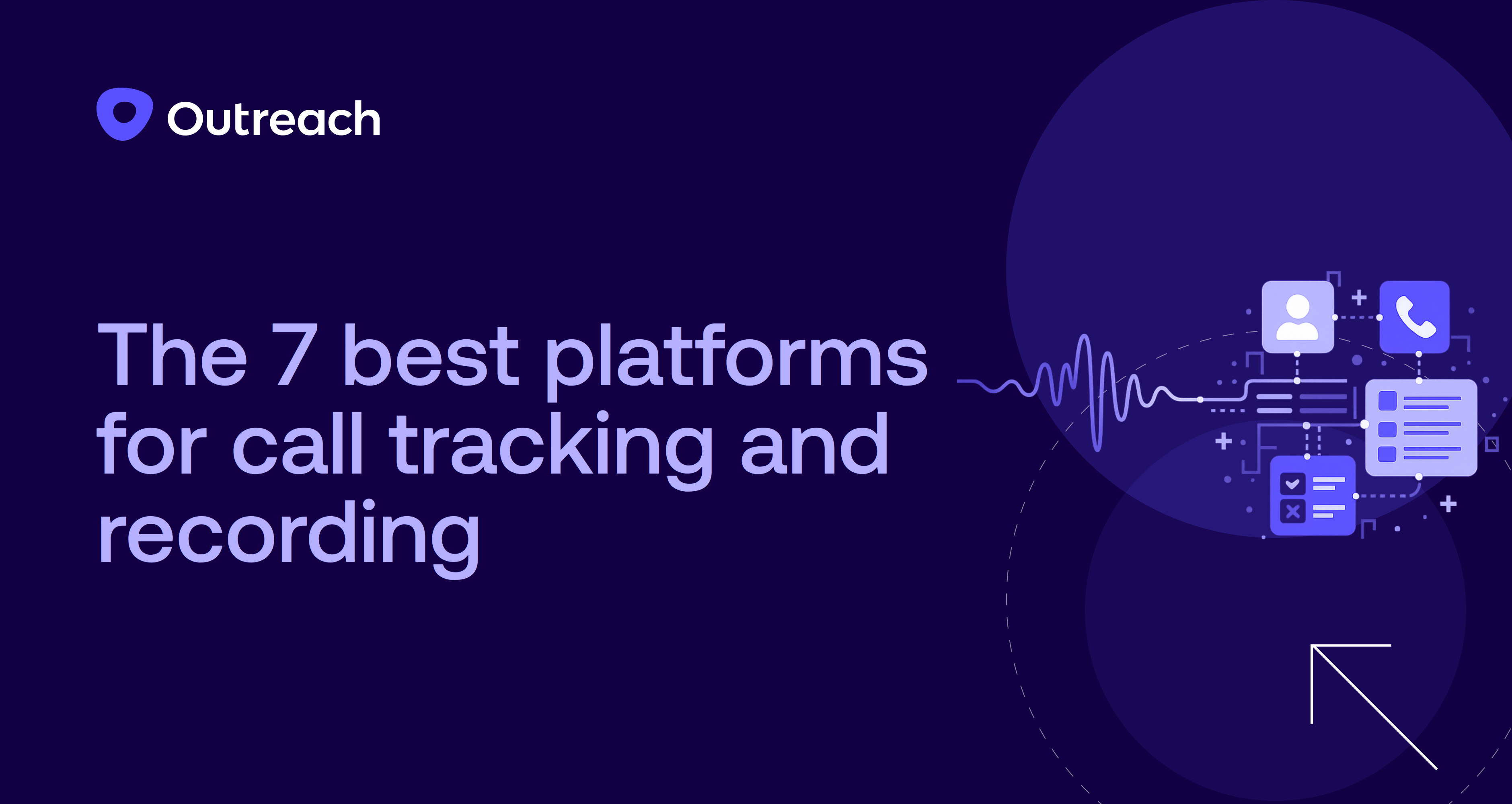 Outreach

The 7 best platforms for call tracking and recording